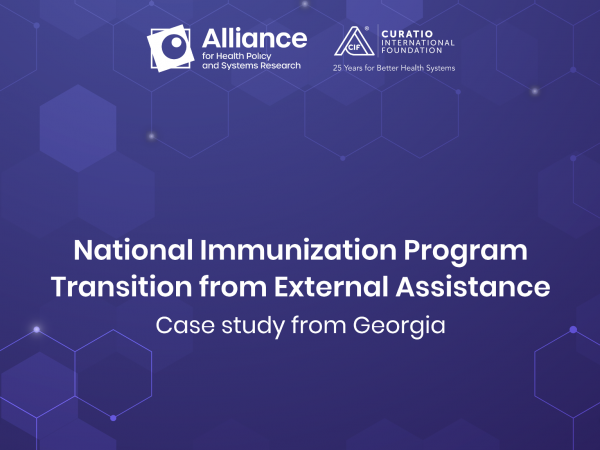 Alliance
for Health Policy
and Systems Research

CIF
CURATIO
INTERNATIONAL
FOUNDATION
25 Years for Better Health Systems

National Immunization Program
Transition from External Assistance
Case study from Georgia